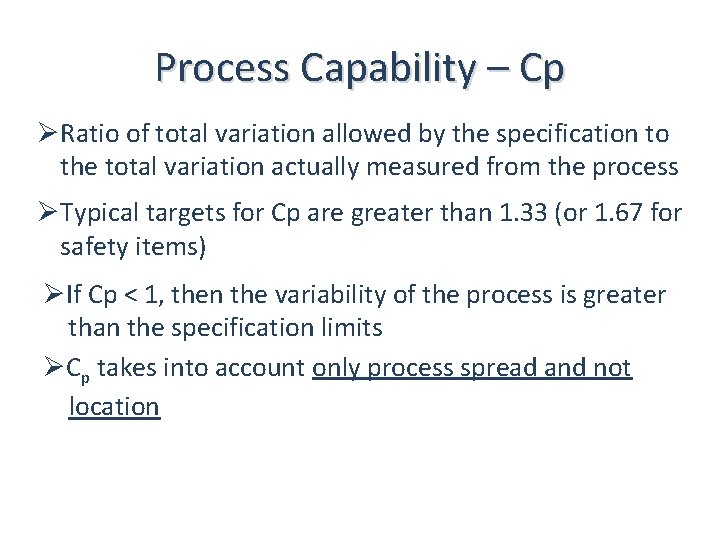 Process Capability – Cp

➢Ratio of total variation allowed by the specification to the total variation actually measured from the process

➢Typical targets for Cp are greater than 1.33 (or 1.67 for safety items)

➢If Cp < 1, then the variability of the process is greater than the specification limits

➢$C_p$ takes into account only process spread and not location